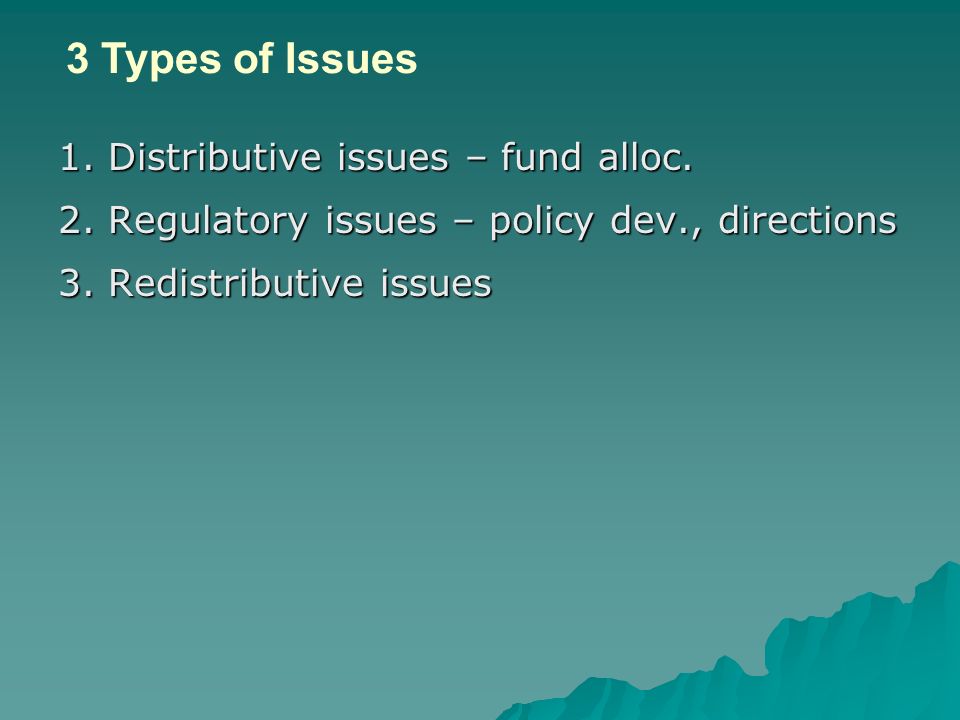 3 Types of Issues

1. Distributive issues – fund alloc.
2. Regulatory issues – policy dev., directions
3. Redistributive issues